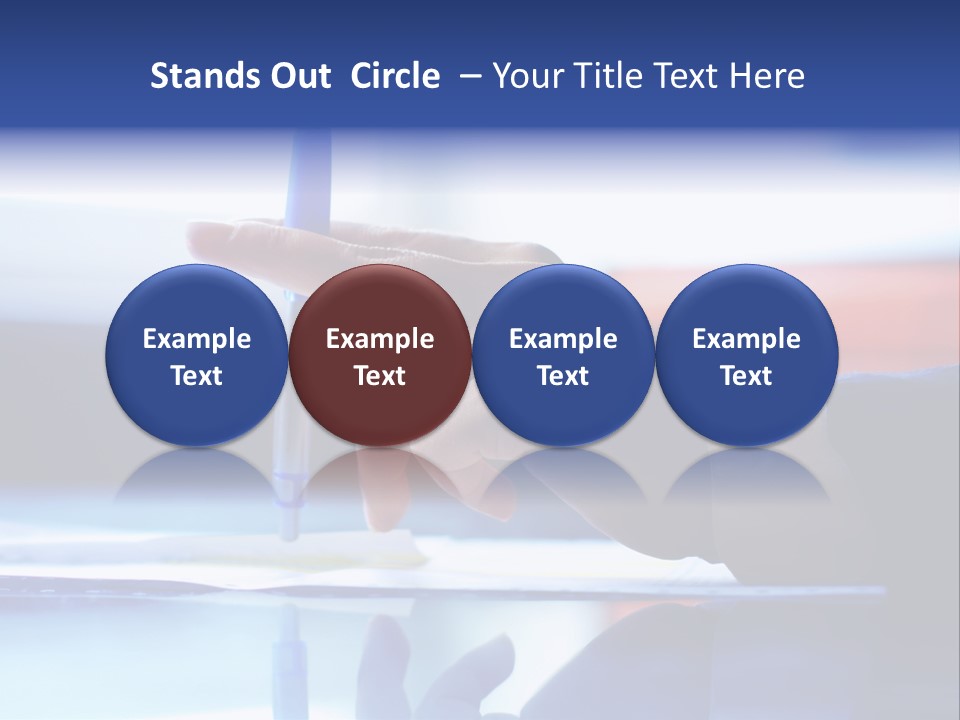 Stands Out Circle – Your Title Text Here

Example Text

Example Text

Example Text

Example Text